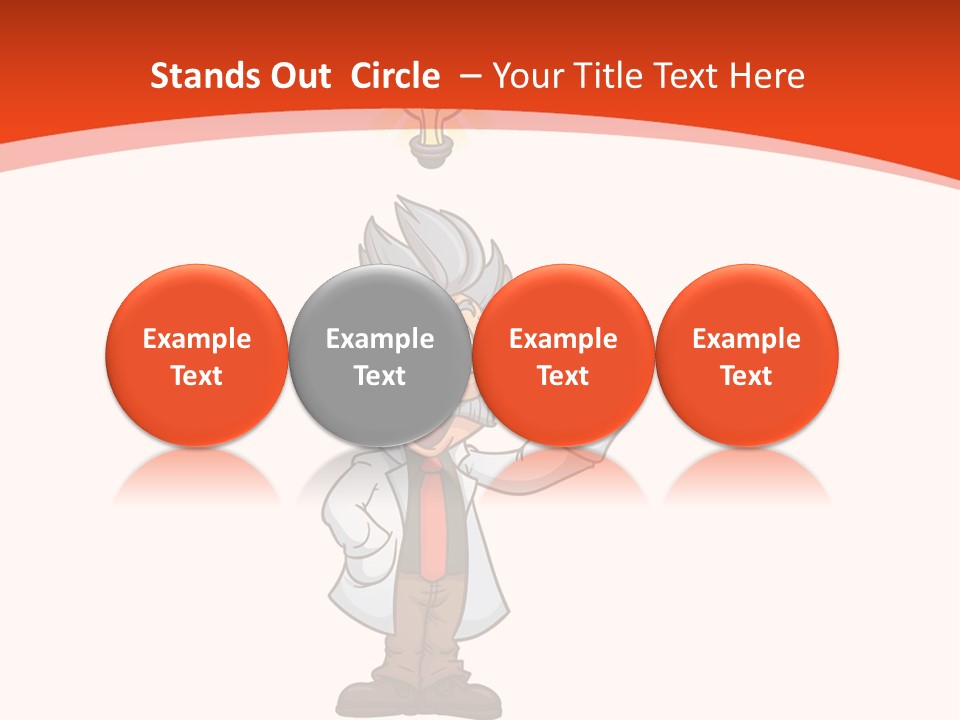 Stands Out Circle – Your Title Text Here

Example Text

Example Text

Example Text

Example Text